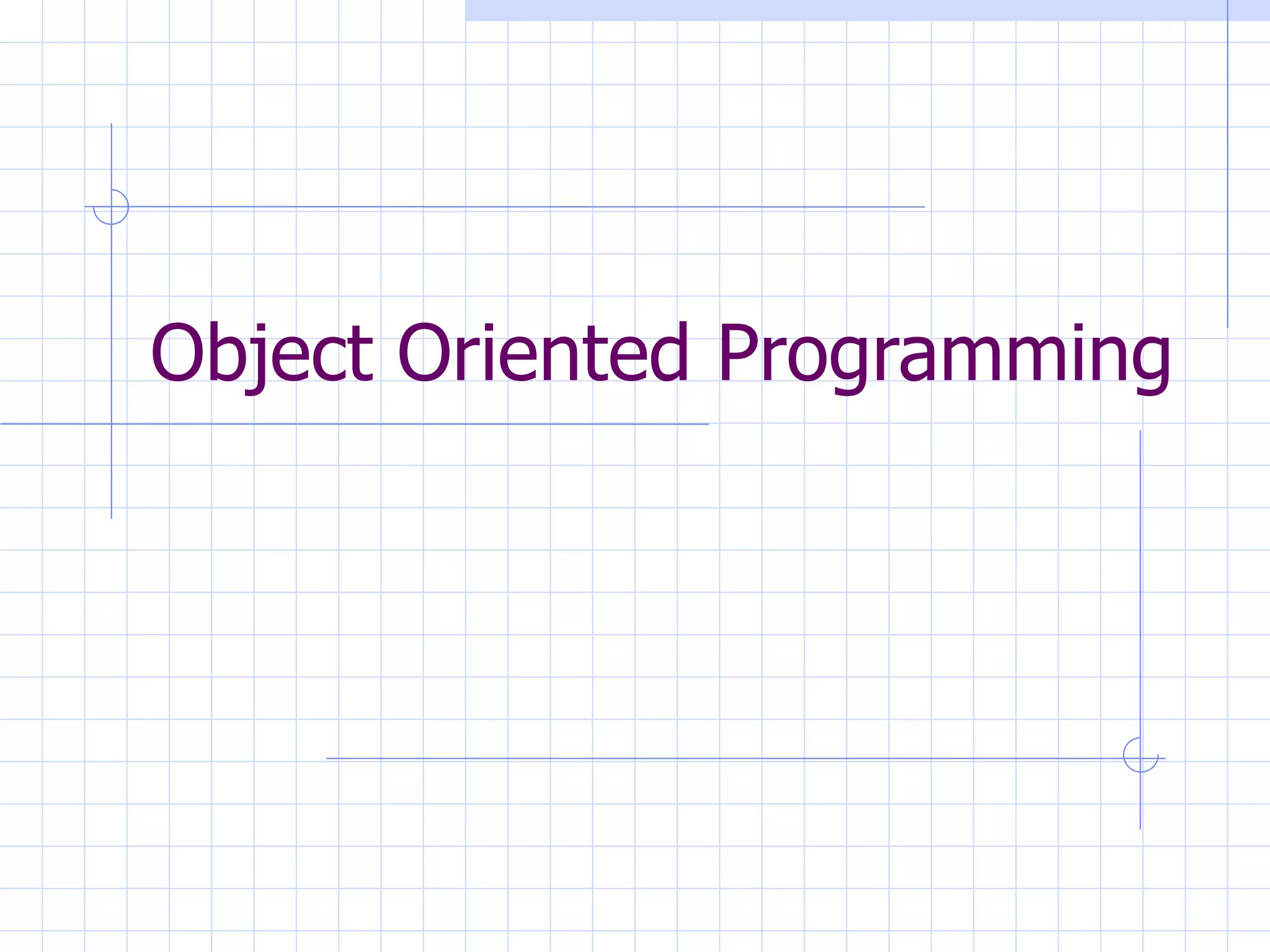 Object Oriented Programming